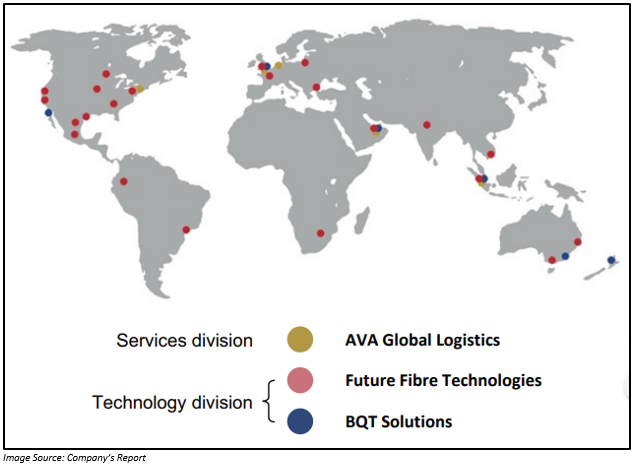 Services division

AVA Global Logistics

Technology division

Future Fibre Technologies

BQT Solutions

Image Source: Company's Report